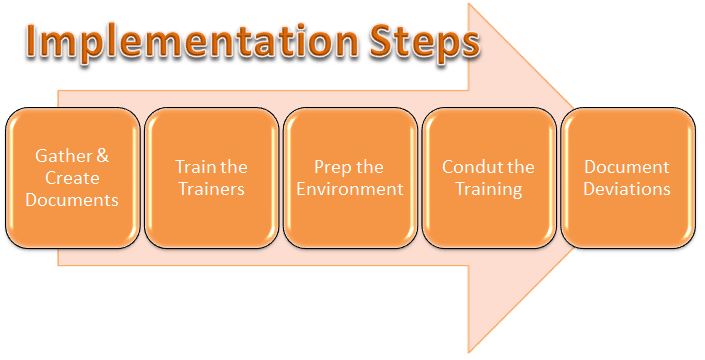 Implementation Steps

Gather & Create Documents

Train the Trainers

Prep the Environment

Condut the Training

Document Deviations